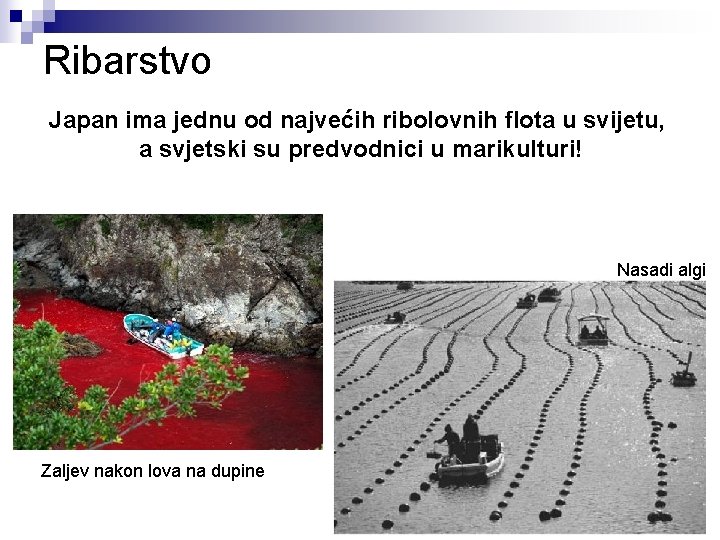 Ribarstvo

Japan ima jednu od najvećih ribolovnih flota u svijetu, a svjetski su predvodnici u marikulturi!

Nasadi algi

Zaljev nakon lova na dupine